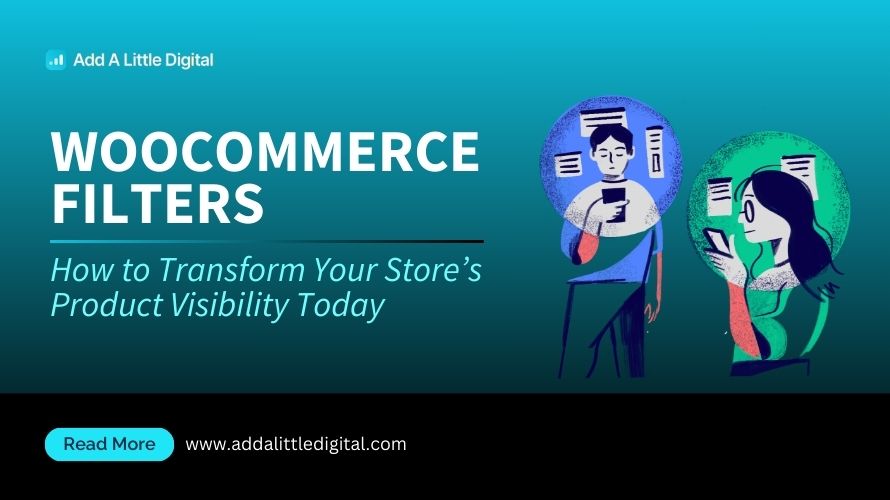 Add A Little Digital

WOOCOMMERCE FILTERS

How to Transform Your Store's Product Visibility Today

Read More

www.addalittledigital.com